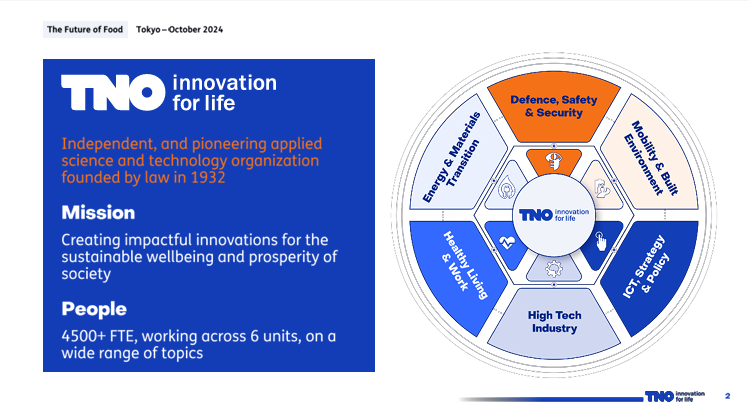 The Future of Food Tokyo – October 2024

TNO innovation for life

Independent, and pioneering applied science and technology organization founded by law in 1932

Mission

Creating impactful innovations for the sustainable wellbeing and prosperity of society

People

4500+ FTE, working across 6 units, on a wide range of topics

Defence, Safety & Security

Mobility & Built Environment

ICT, Strategy & Policy

High Tech Industry

Healthy Living & Work

Energy & Materials Transition

TNO innovation for life

TNO innovation for life 2